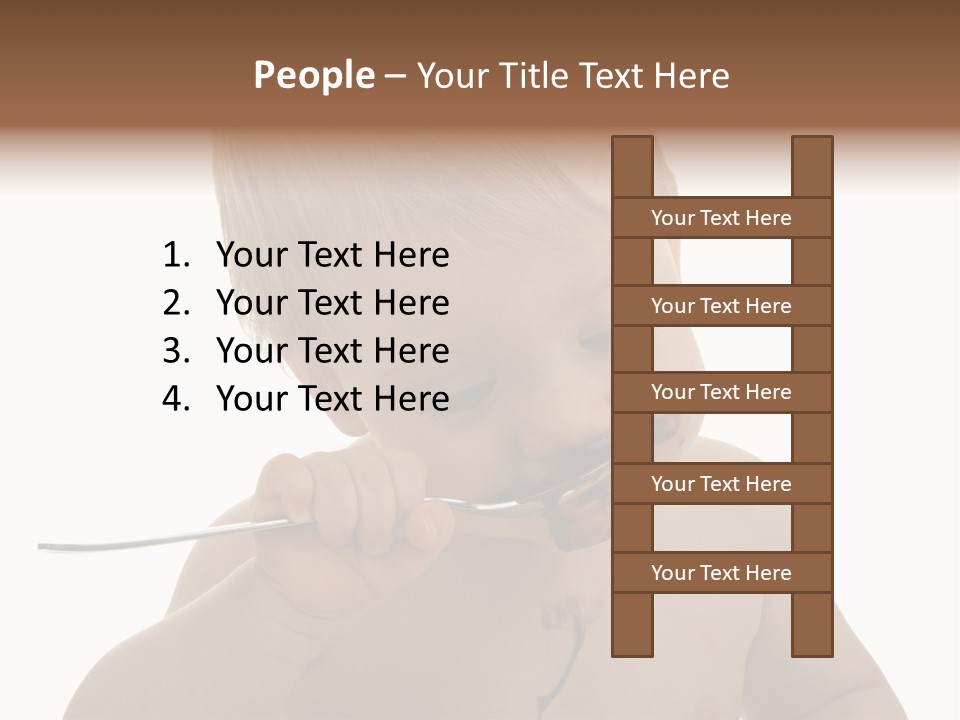 People – Your Title Text Here

1. Your Text Here
2. Your Text Here
3. Your Text Here
4. Your Text Here

Your Text Here

Your Text Here

Your Text Here

Your Text Here

Your Text Here